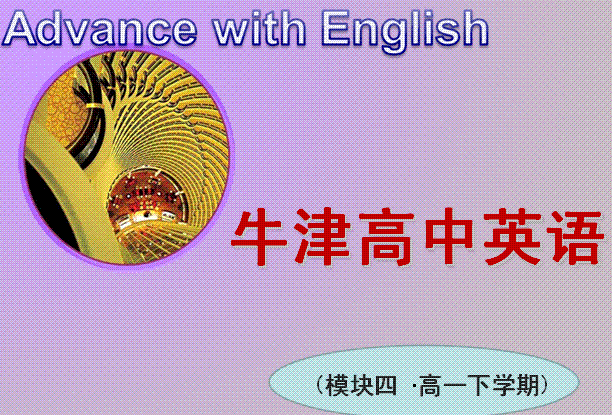 Advance with English

牛津高中英语

（模块四 ·高一下学期）